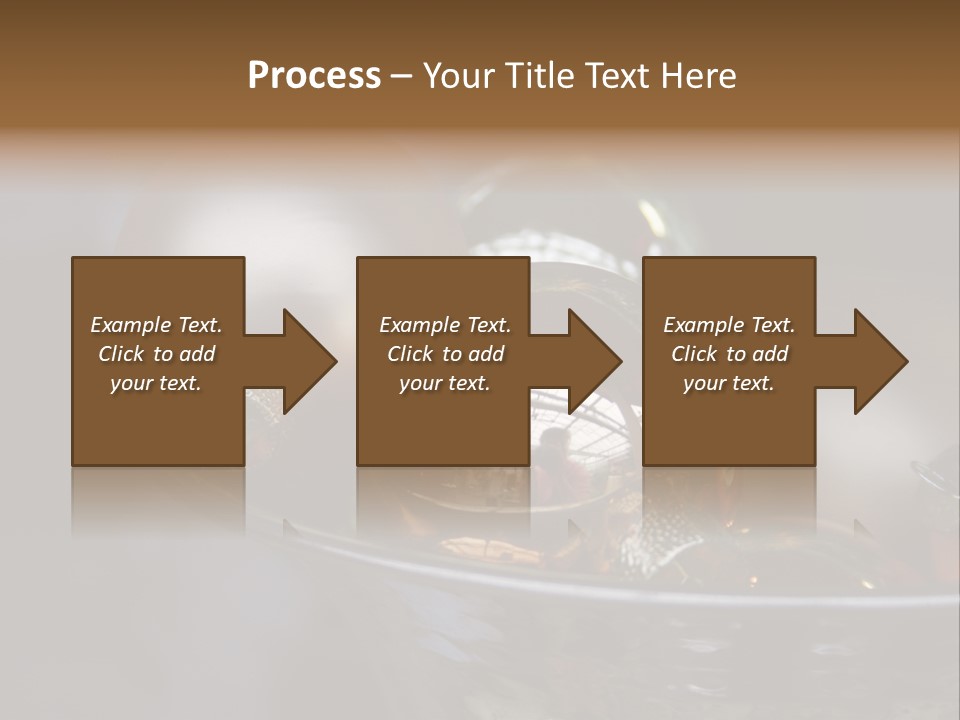 Process – Your Title Text Here

Example Text. Click to add your text.

Example Text. Click to add your text.

Example Text. Click to add your text.